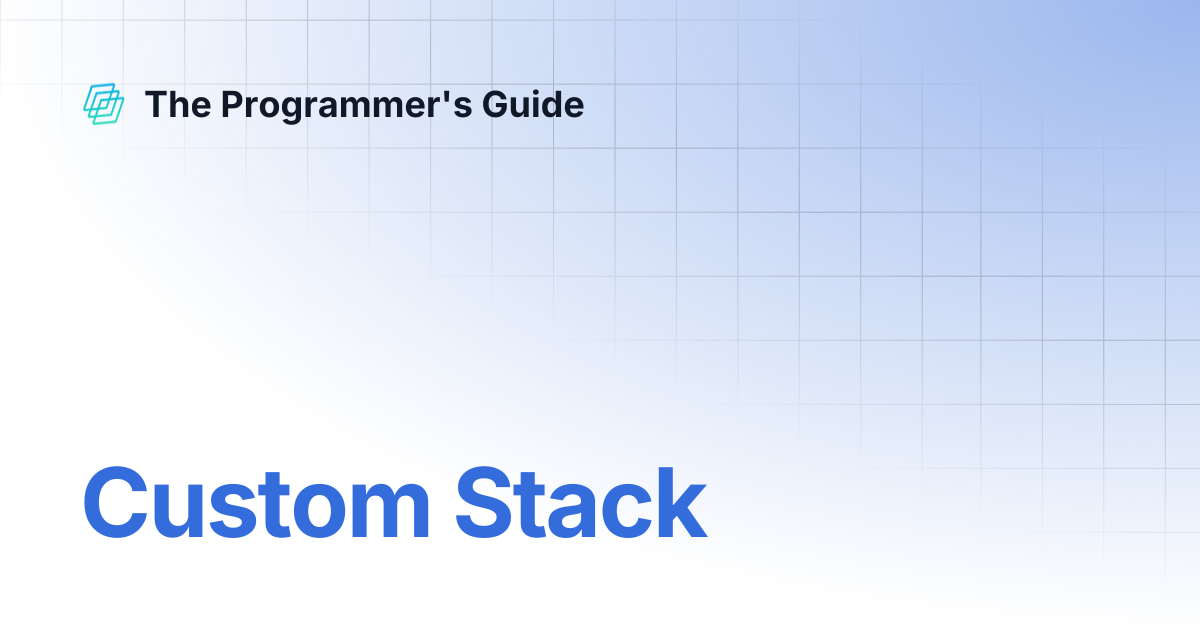 The Programmer's Guide

Custom Stack